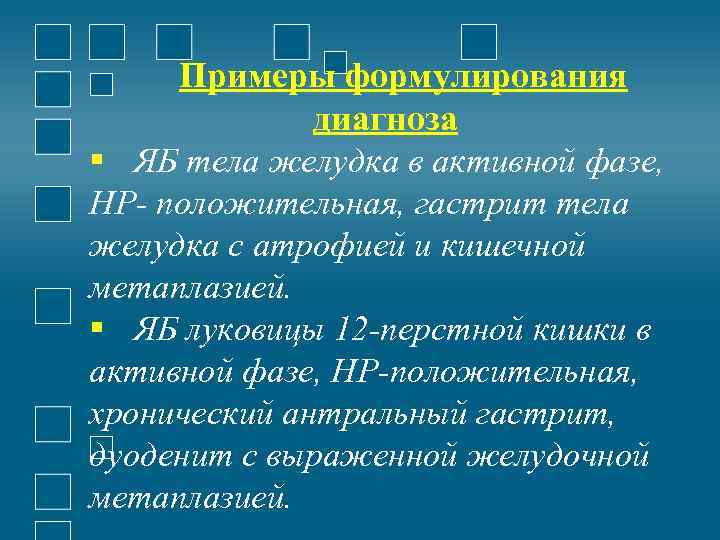 Примеры формулирования диагноза

▪ ЯБ тела желудка в активной фазе, НР- положительная, гастрит тела желудка с атрофией и кишечной метаплазией.

▪ ЯБ луковицы 12-перстной кишки в активной фазе, НР-положительная, хронический антральный гастрит, дуоденит с выраженной желудочной метаплазией.